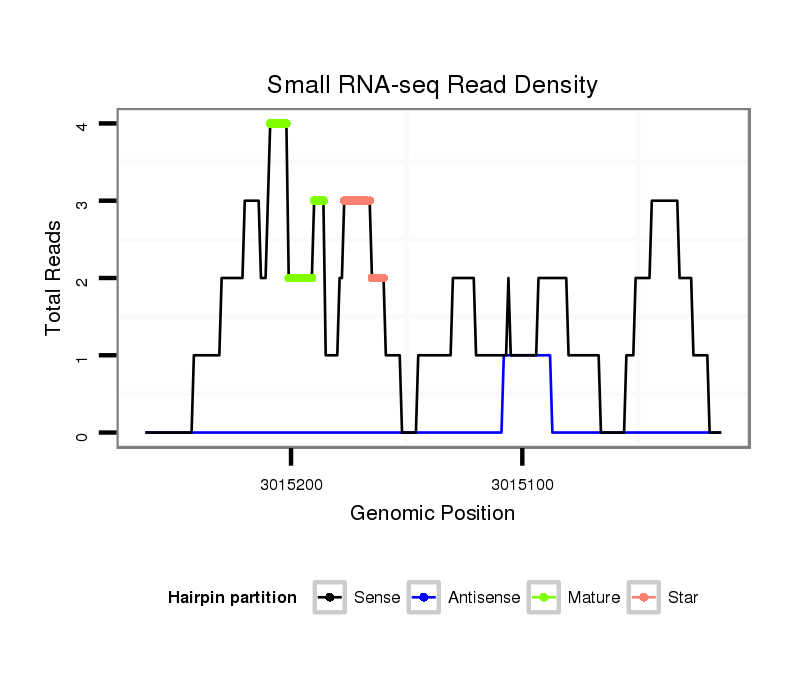 Small RNA-seq Read Density

Total Reads

4
3
2
1
0

3015200
3015100

Genomic Position

Hairpin partition
Sense
Antisense
Mature
Star